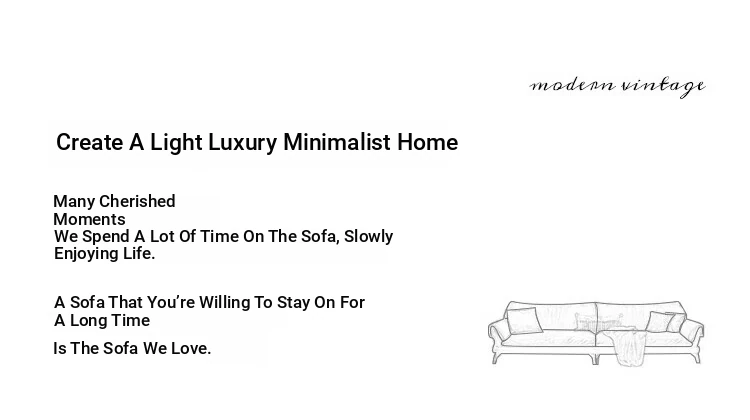 modern vintage

Create A Light Luxury Minimalist Home

Many Cherished Moments
We Spend A Lot Of Time On The Sofa, Slowly Enjoying Life.

A Sofa That You're Willing To Stay On For A Long Time
Is The Sofa We Love.